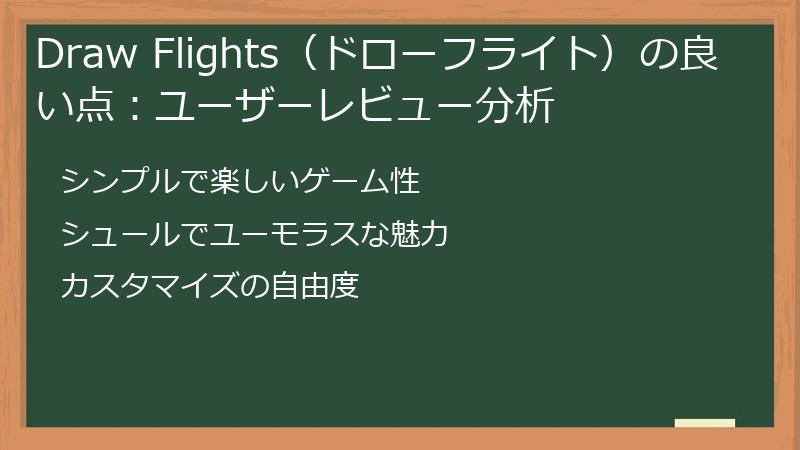 Draw Flights（ドローフライト）の良い点：ユーザーレビュー分析

シンプルで楽しいゲーム性

シュールでユーモラスな魅力

カスタマイズの自由度